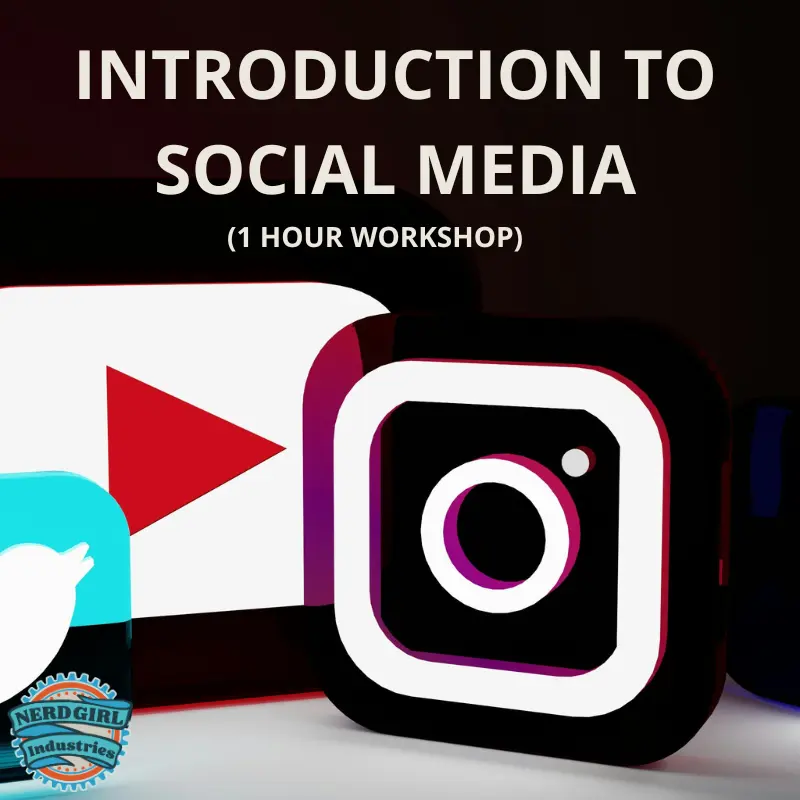 INTRODUCTION TO SOCIAL MEDIA
(1 HOUR WORKSHOP)

NERD GIRL
Industries